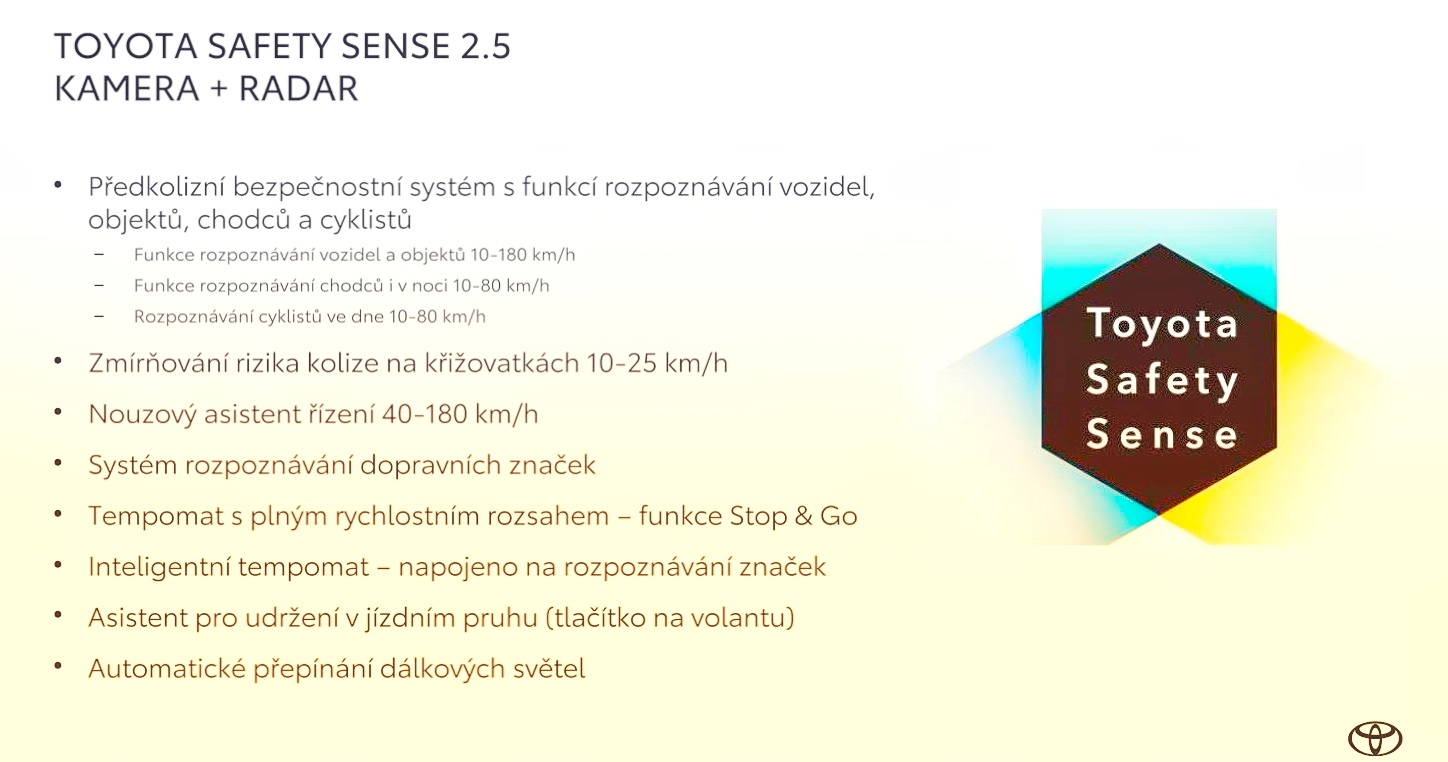 TOYOTA SAFETY SENSE 2.5
KAMERA + RADAR

• Předkolizní bezpečnostní systém s funkcí rozpoznávání vozidel, objektů, chodců a cyklistů
 – Funkce rozpoznávání vozidel a objektů 10-180 km/h
 – Funkce rozpoznávání chodců i v noci 10-80 km/h
 – Rozpoznávání cyklistů ve dne 10-80 km/h
• Zmírňování rizika kolize na křižovatkách 10-25 km/h
• Nouzový asistent řízení 40-180 km/h
• Systém rozpoznávání dopravních značek
• Tempomat s plným rychlostním rozsahem – funkce Stop & Go
• Inteligentní tempomat – napojeno na rozpoznávání značek
• Asistent pro udržení v jízdním pruhu (tlačítko na volantu)
• Automatické přepínání dálkových světel

Toyota Safety Sense